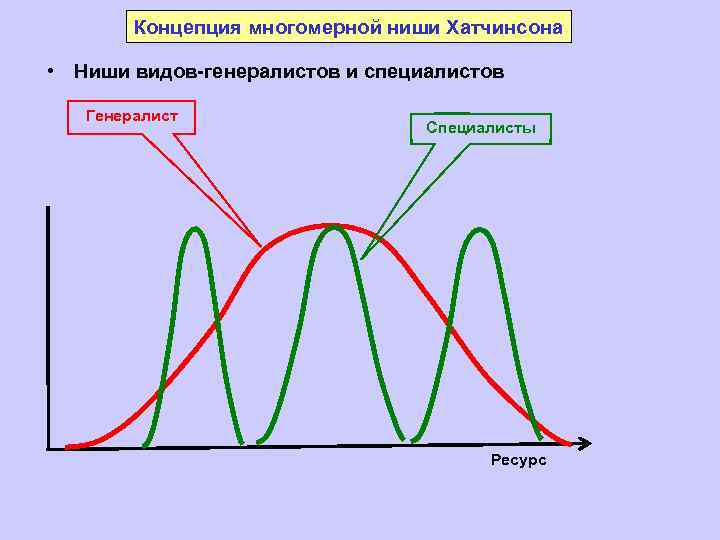 Концепция многомерной ниши Хатчинсона

• Ниши видов-генералистов и специалистов

Генералист

Специалисты

Ресурс